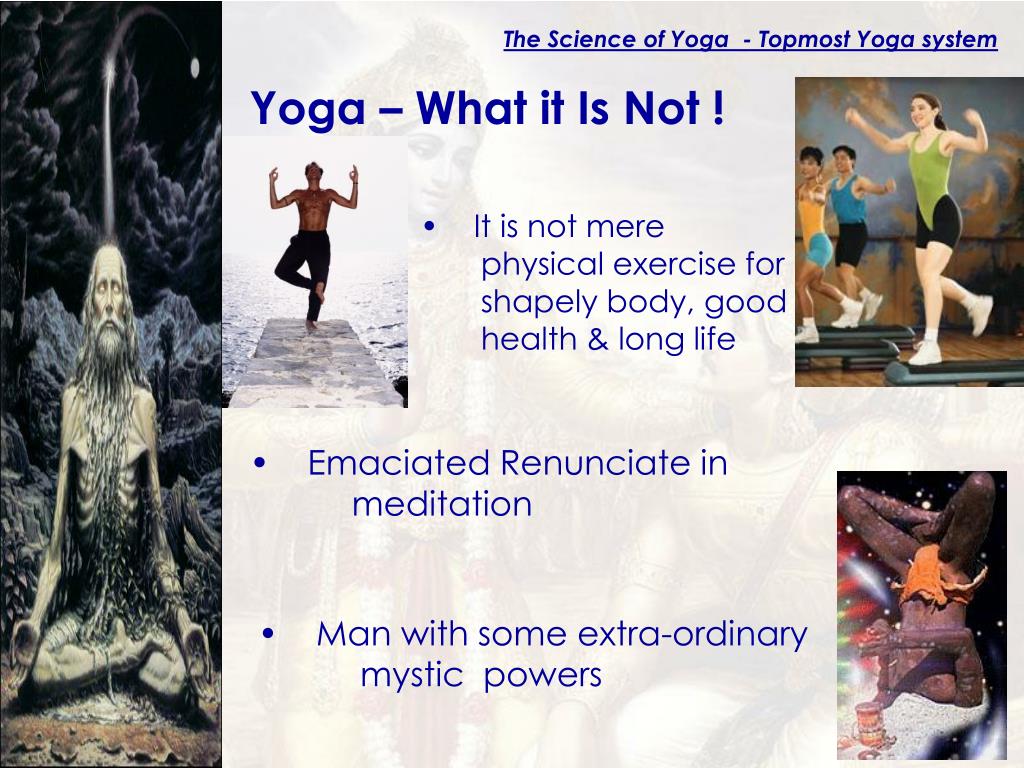 The Science of Yoga - Topmost Yoga system

Yoga – What it Is Not !

• It is not mere physical exercise for shapely body, good health & long life

• Emaciated Renunciate in meditation

• Man with some extra-ordinary mystic powers